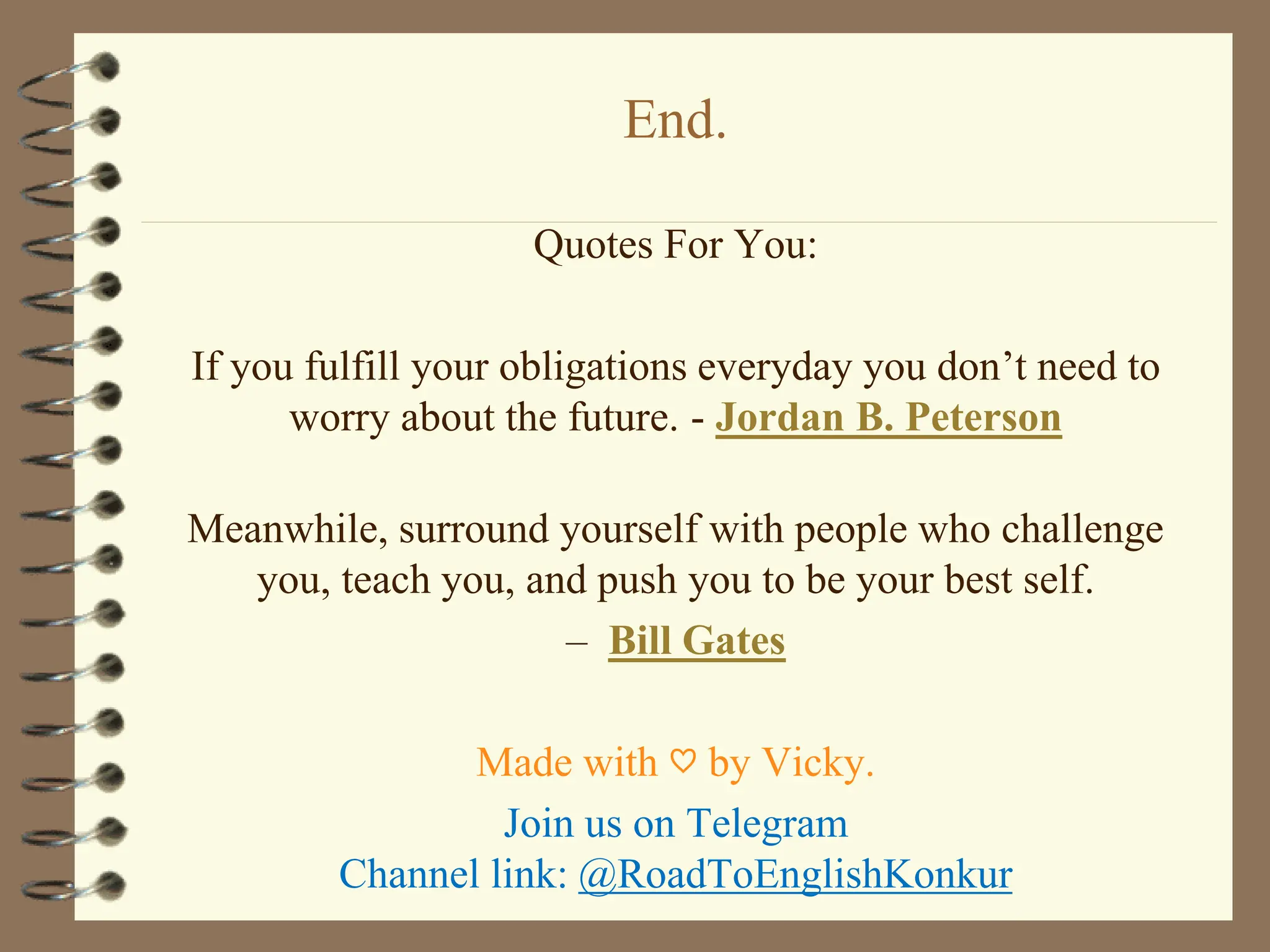 End.

Quotes For You:

If you fulfill your obligations everyday you don’t need to worry about the future. - Jordan B. Peterson

Meanwhile, surround yourself with people who challenge you, teach you, and push you to be your best self.
– Bill Gates

Made with ♡ by Vicky.

Join us on Telegram
Channel link: @RoadToEnglishKonkur